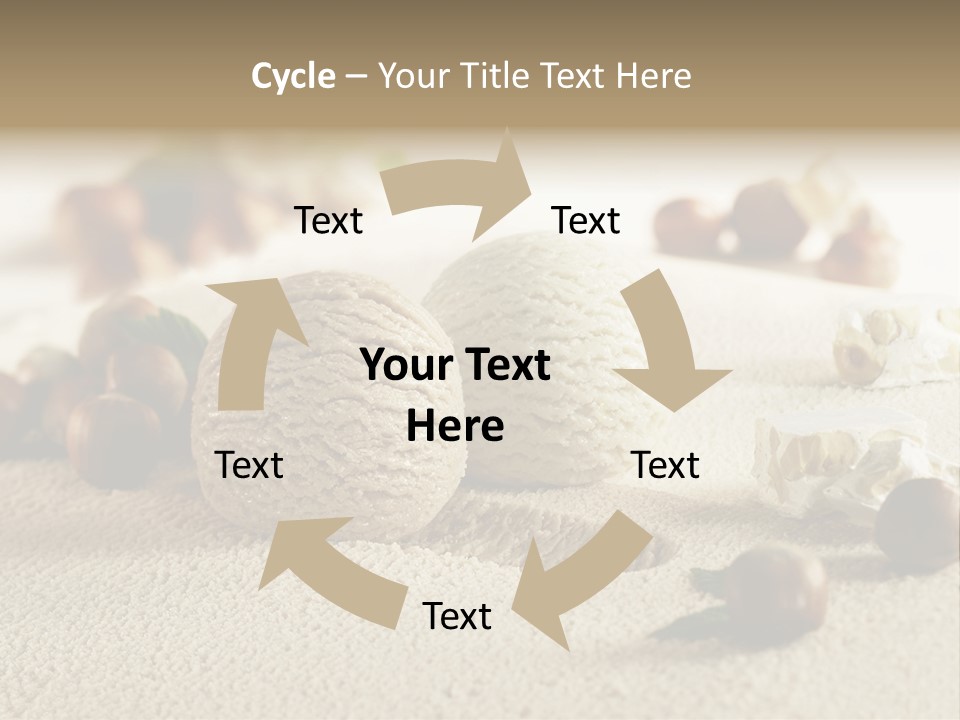 Cycle – Your Title Text Here

Text

Text

Your Text Here

Text

Text

Text